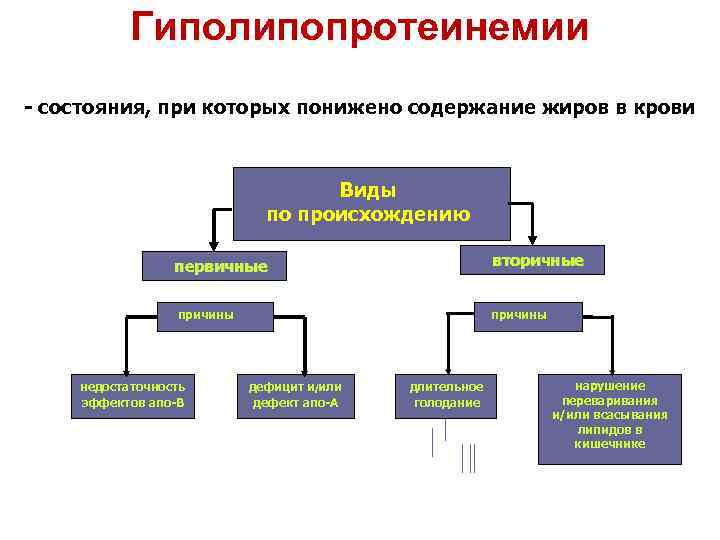 Гиполипопротеинемии

- состояния, при которых понижено содержание жиров в крови

Виды по происхождению

первичные

вторичные

причины

причины

недостаточность эффектов апо-В

дефицит и/или дефект апо-А

длительное голодание

нарушение переваривания и/или всасывания липидов в кишечнике